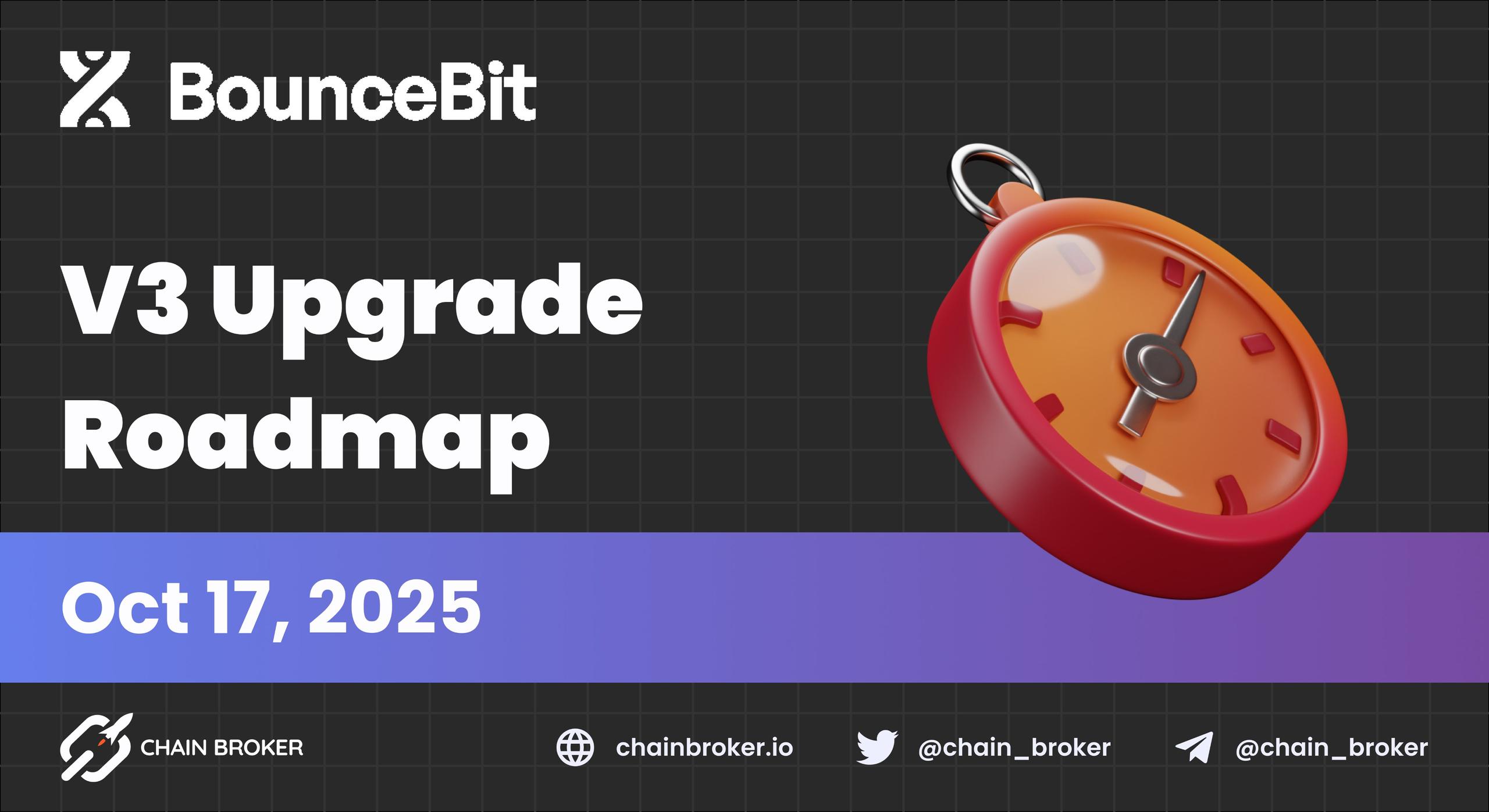 BounceBit

V3 Upgrade Roadmap

Oct 17, 2025

CHAIN BROKER

chainbroker.io

@chain_broker

@chain_broker